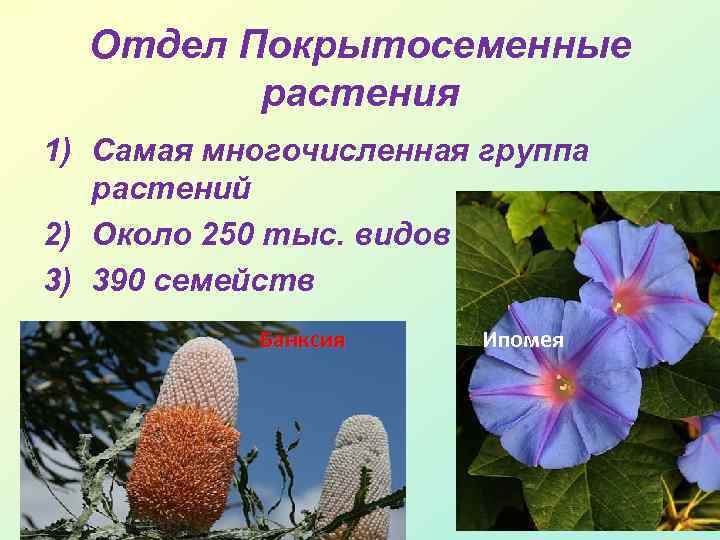 Отдел Покрытосеменные растения

1) Самая многочисленная группа растений
2) Около 250 тыс. видов
3) 390 семейств

Банксия

Ипомея